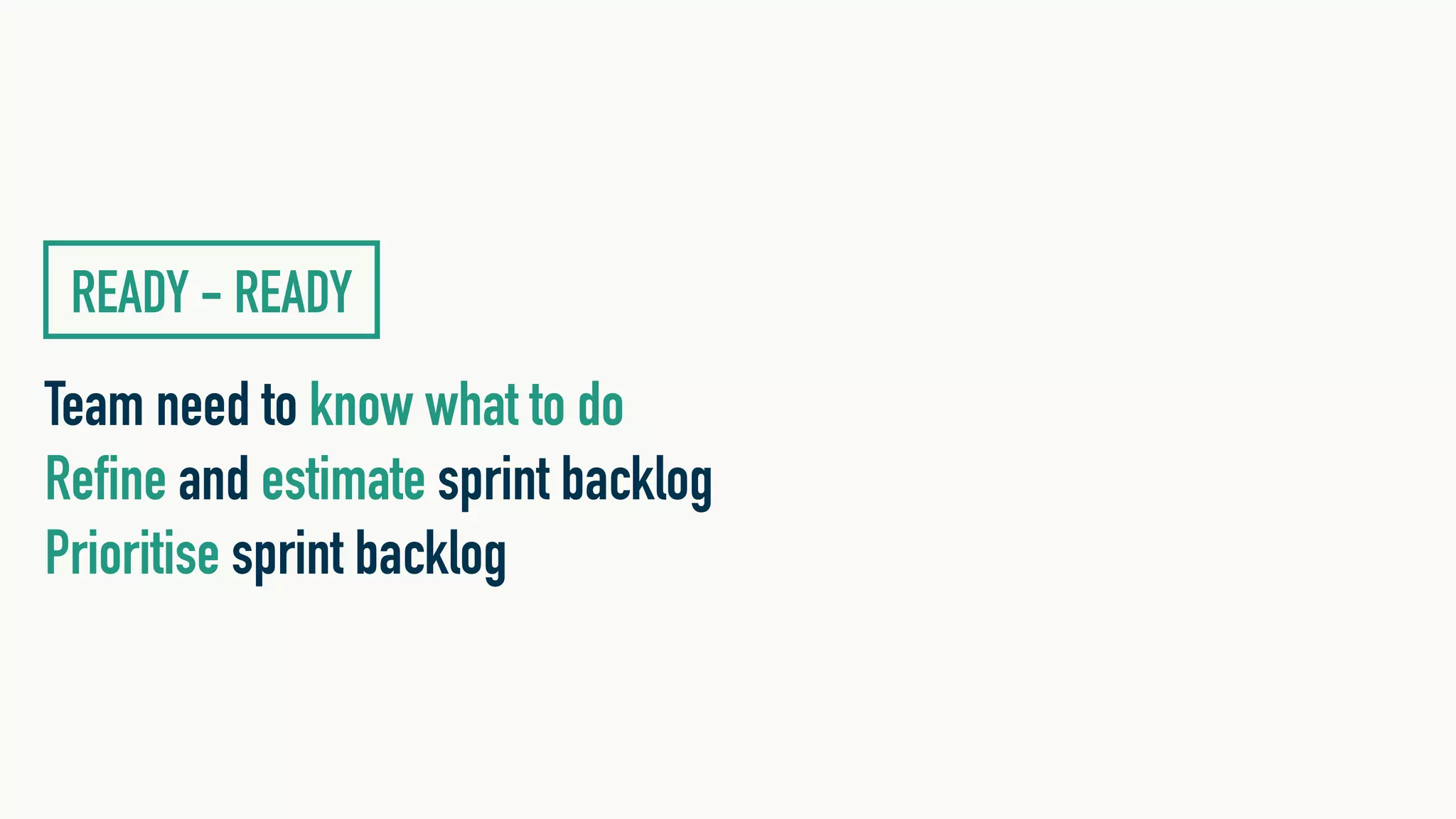 READY - READY

Team need to know what to do

Refine and estimate sprint backlog

Prioritise sprint backlog